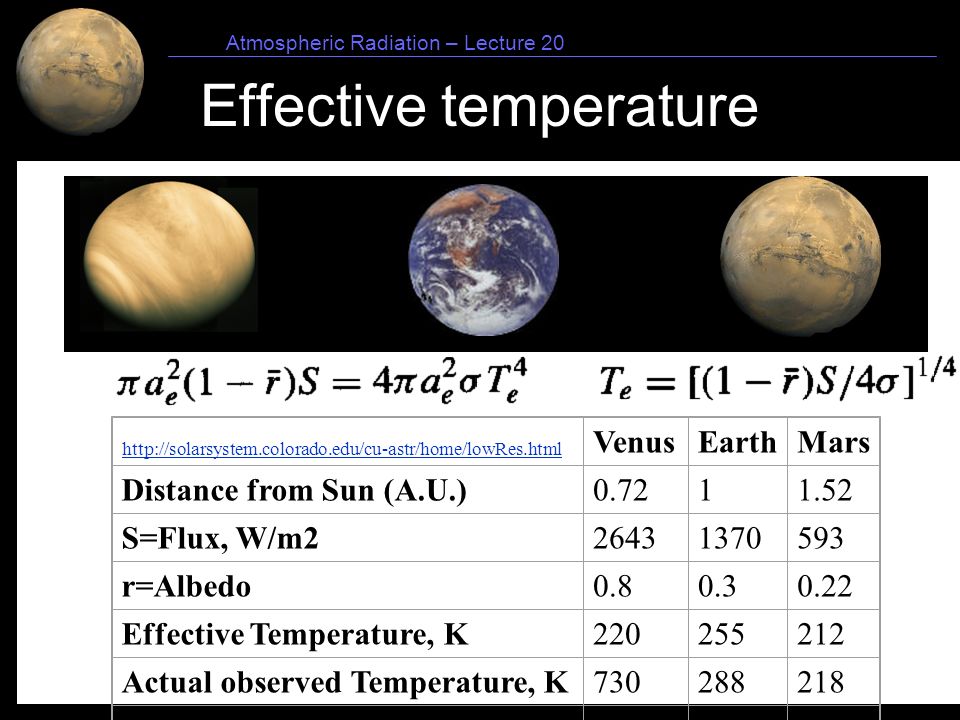 Atmospheric Radiation – Lecture 20

Effective temperature

$\pi a_e^2(1-\bar{r})S = 4\pi a_e^2 \sigma T_e^4$ $T_e = [(1-\bar{r})S/4\sigma]^{1/4}$

| http://solarsystem.colorado.edu/cu-astr/home/lowRes.html | Venus | Earth | Mars |
|---|---|---|---|
| Distance from Sun (A.U.) | 0.72 | 1 | 1.52 |
| S=Flux, W/m2 | 2643 | 1370 | 593 |
| r=Albedo | 0.8 | 0.3 | 0.22 |
| Effective Temperature, K | 220 | 255 | 212 |
| Actual observed Temperature, K | 730 | 288 | 218 |